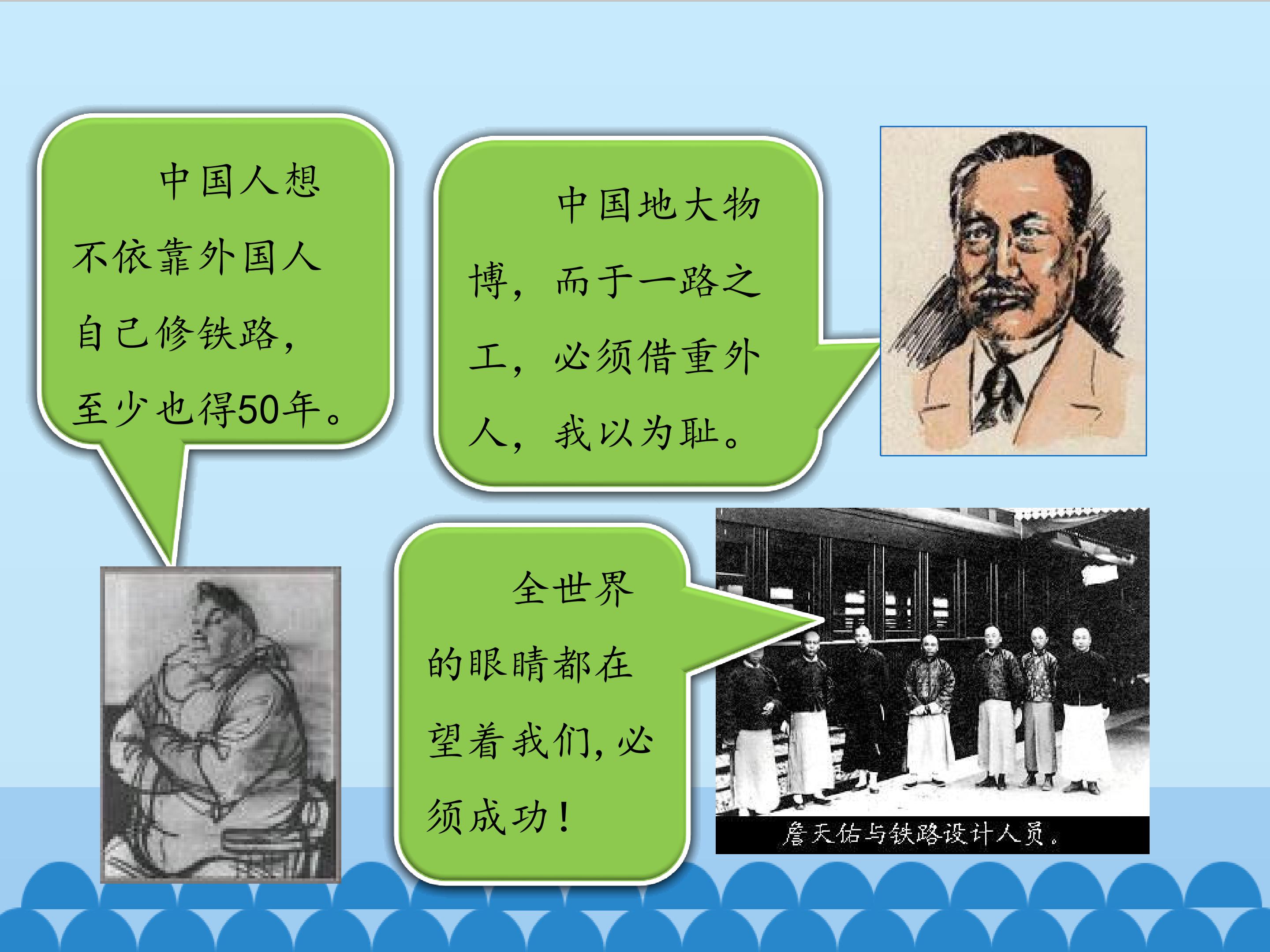 中国人想不依靠外国人自己修铁路，至少也得50年。

中国地大物博，而于一路之工，必须借重外人，我以为耻。

全世界的眼睛都在望着我们，必须成功！

詹天佑与铁路设计人员。